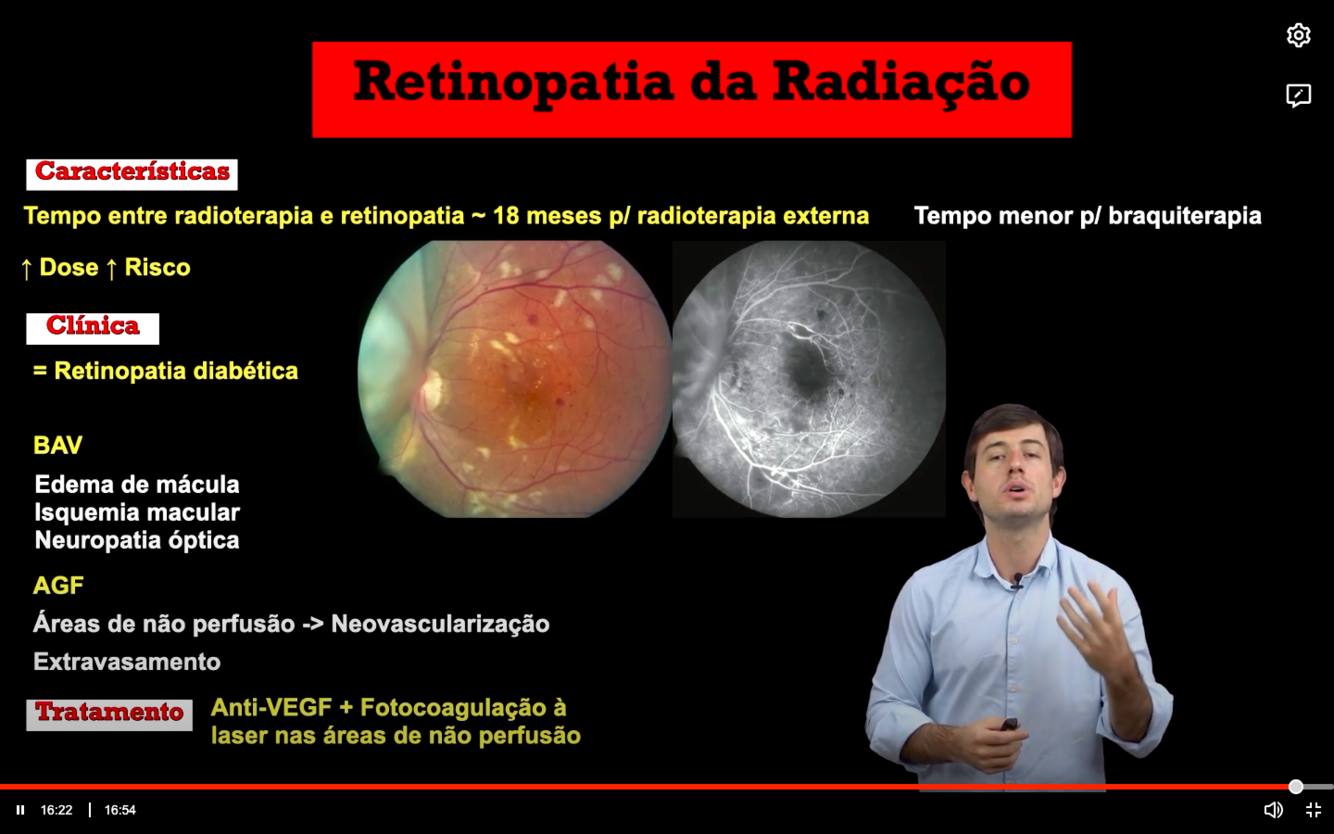 Retinopatia da Radiação

Características

Tempo entre radioterapia e retinopatia ~ 18 meses p/ radioterapia externa

Tempo menor p/ braquiterapia

↑ Dose ↑ Risco

Clínica

= Retinopatia diabética

BAV

Edema de mácula
Isquemia macular
Neuropatia óptica

AGF

Áreas de não perfusão -> Neovascularização

Extravasamento

Tratamento

Anti-VEGF + Fotocoagulação à laser nas áreas de não perfusão

16:22 | 16:54